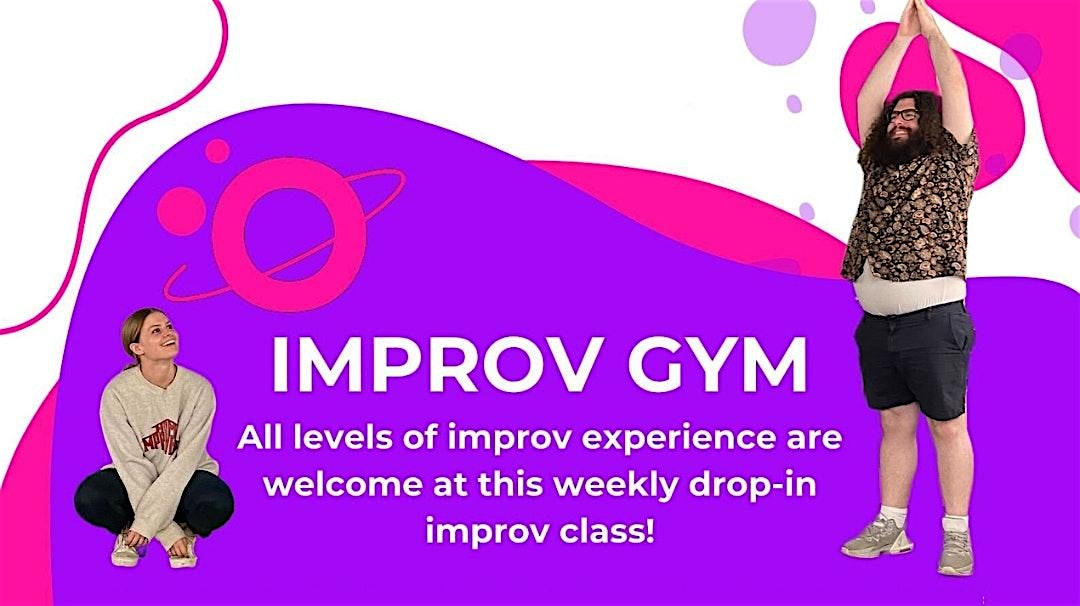 IMPROV GYM
All levels of improv experience are welcome at this weekly drop-in improv class!